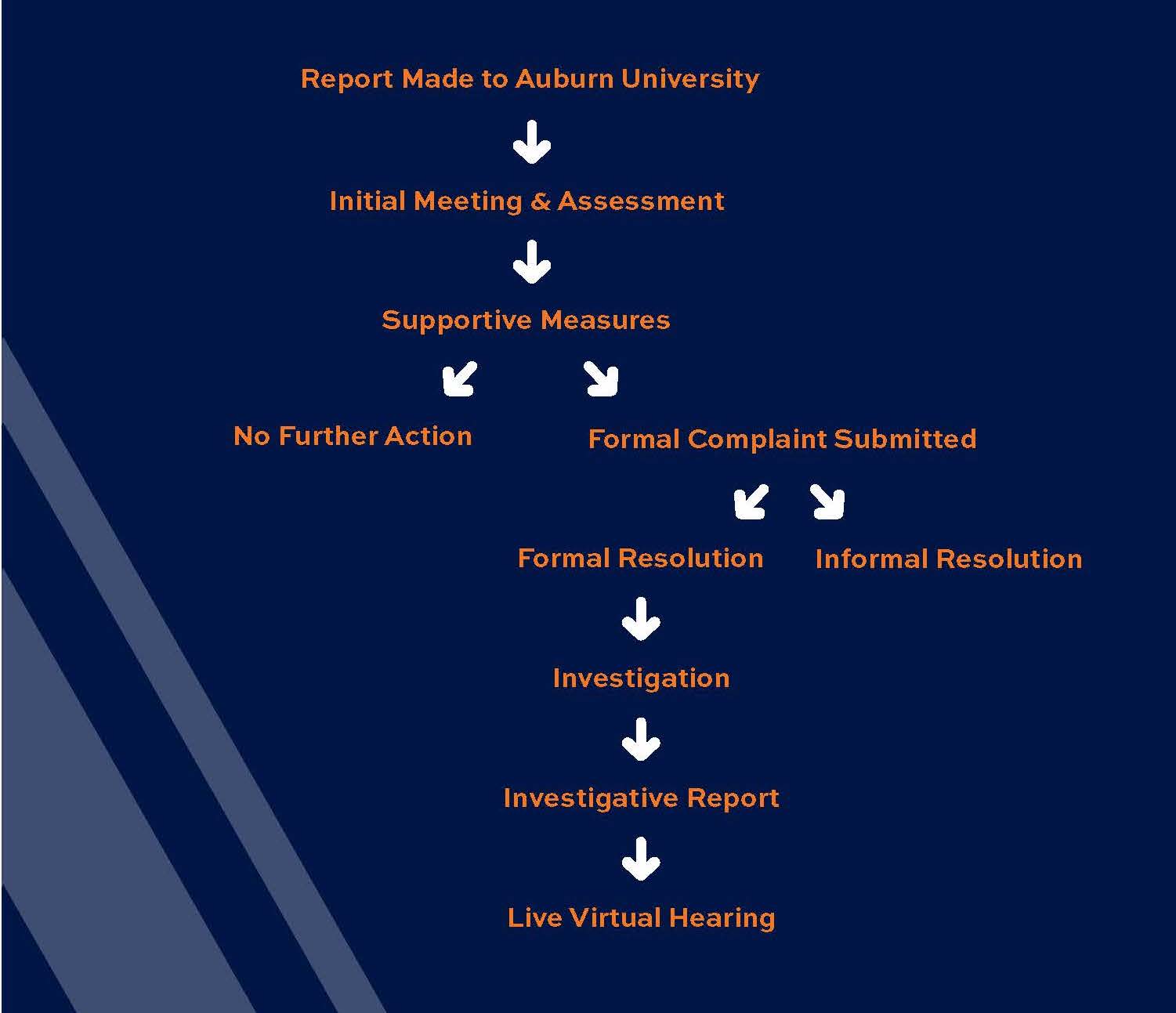 Report Made to Auburn University

Initial Meeting & Assessment

Supportive Measures

No Further Action

Formal Complaint Submitted

Formal Resolution

Informal Resolution

Investigation

Investigative Report

Live Virtual Hearing